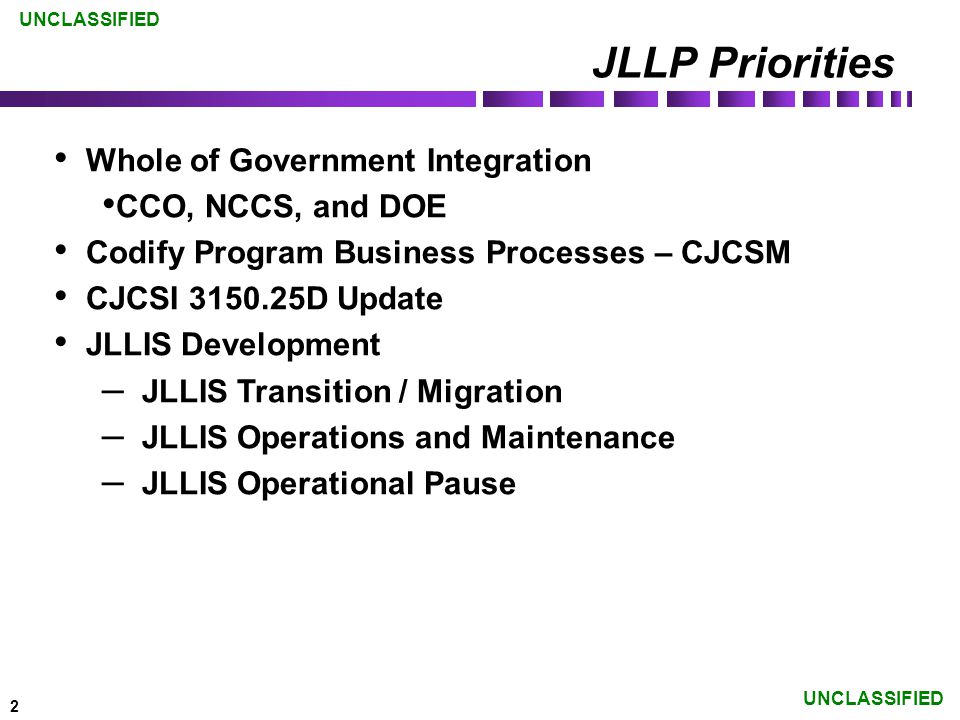 UNCLASSIFIED

JLLP Priorities

• Whole of Government Integration
  •CCO, NCCS, and DOE
• Codify Program Business Processes – CJCSM
• CJCSI 3150.25D Update
• JLLIS Development
  – JLLIS Transition / Migration
  – JLLIS Operations and Maintenance
  – JLLIS Operational Pause

2

UNCLASSIFIED